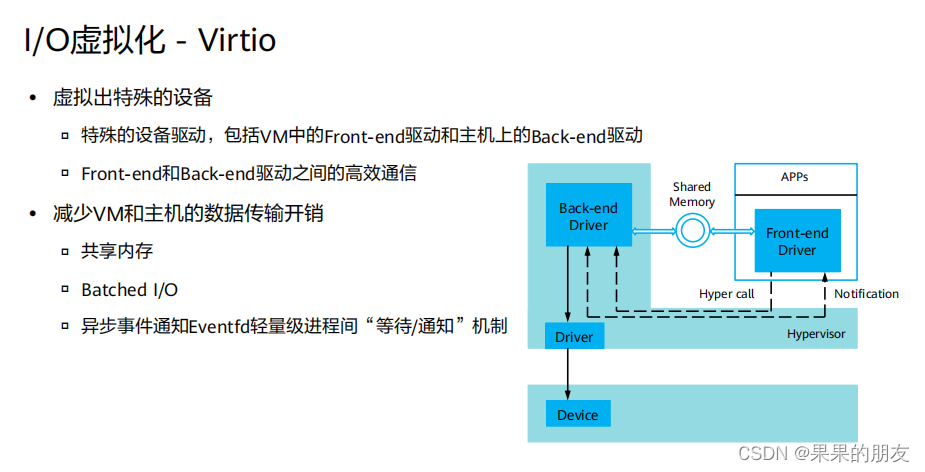 I/O虚拟化 - Virtio

• 虚拟出特殊的设备

▫ 特殊的设备驱动，包括VM中的Front-end驱动和主机上的Back-end驱动

▫ Front-end和Back-end驱动之间的高效通信

• 减少VM和主机的数据传输开销

▫ 共享内存

▫ Batched I/O

▫ 异步事件通知Eventfd轻量级进程间“等待/通知”机制

Back-end Driver

Shared Memory

APPs

Front-end Driver

Hyper call

Notification

Driver

Hypervisor

Device

CSDN @果果的朋友